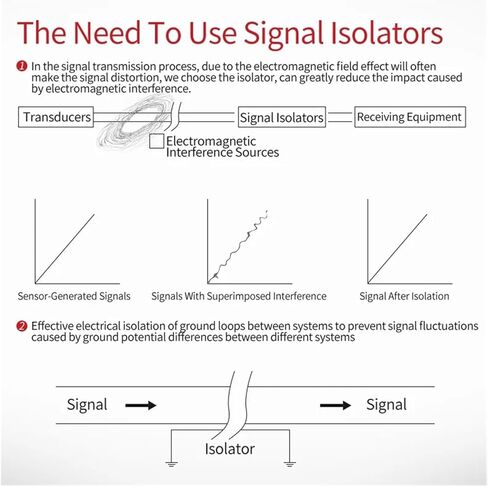 The Need To Use Signal Isolators

1 In the signal transmission process, due to the electromagnetic field effect will often make the signal distortion, we choose the isolator, can greatly reduce the impact caused by electromagnetic interference.

Transducers

Signal Isolators

Receiving Equipment

Electromagnetic Interference Sources

Sensor-Generated Signals

Signals With Superimposed Interference

Signal After Isolation

2 Effective electrical isolation of ground loops between systems to prevent signal fluctuations caused by ground potential differences between different systems

Signal

Signal

Isolator